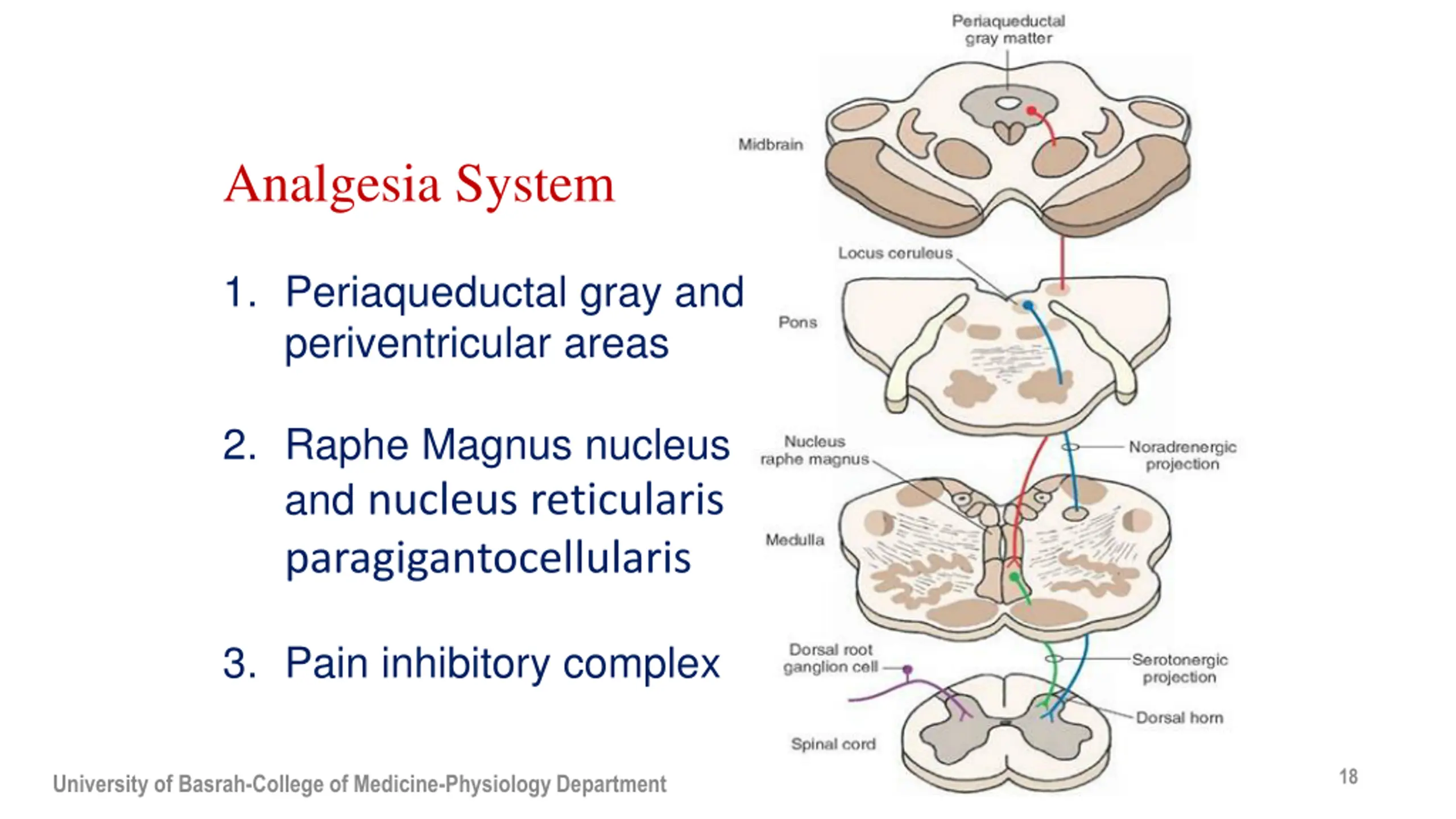 Analgesia System

1. Periaqueductal gray and periventricular areas

2. Raphe Magnus nucleus and nucleus reticularis paragigantocellularis

3. Pain inhibitory complex

Periaqueductal gray matter

Midbrain

Locus ceruleus

Pons

Nucleus raphe magnus

Noradrenergic projection

Medulla

Dorsal root ganglion cell

Serotonergic projection

Dorsal horn

Spinal cord

University of Basrah-College of Medicine-Physiology Department

18